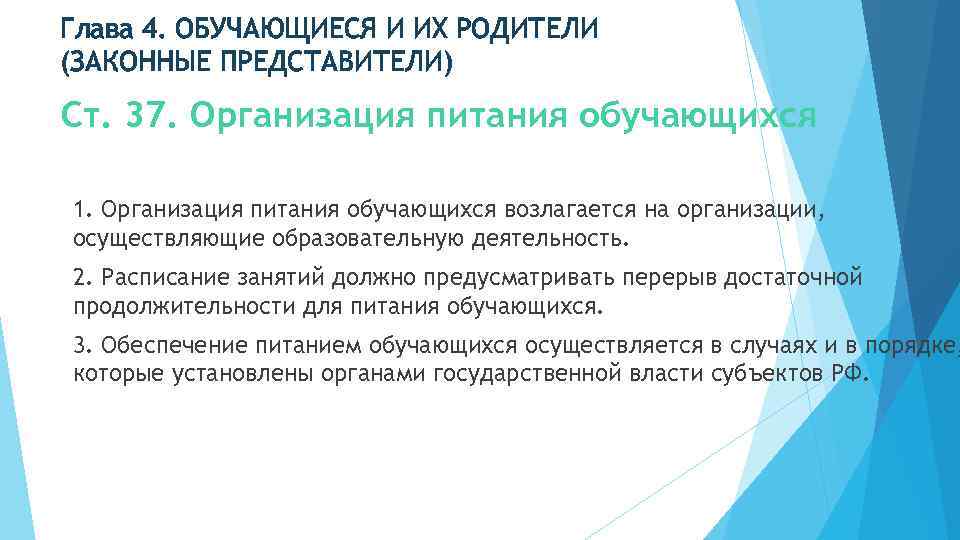 Глава 4. ОБУЧАЮЩИЕСЯ И ИХ РОДИТЕЛИ (ЗАКОННЫЕ ПРЕДСТАВИТЕЛИ)

Ст. 37. Организация питания обучающихся

1. Организация питания обучающихся возлагается на организации, осуществляющие образовательную деятельность.

2. Расписание занятий должно предусматривать перерыв достаточной продолжительности для питания обучающихся.

3. Обеспечение питанием обучающихся осуществляется в случаях и в порядке, которые установлены органами государственной власти субъектов РФ.